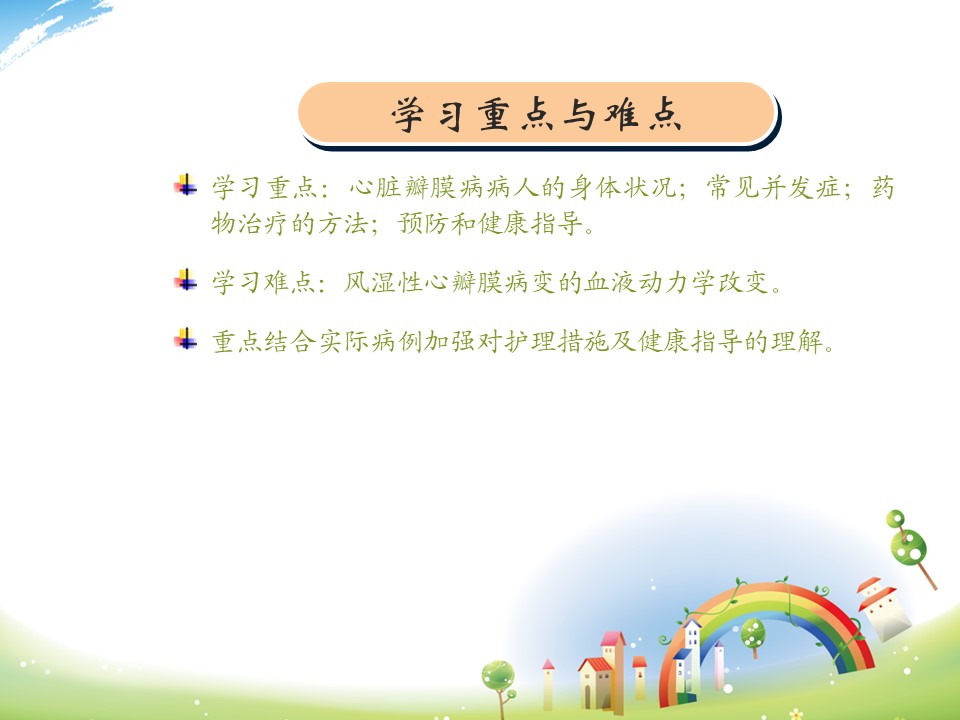 学习重点与难点

学习重点：心脏瓣膜病病人的身体状况；常见并发症；药物治疗的方法；预防和健康指导。

学习难点：风湿性心瓣膜病变的血液动力学改变。

重点结合实际病例加强对护理措施及健康指导的理解。